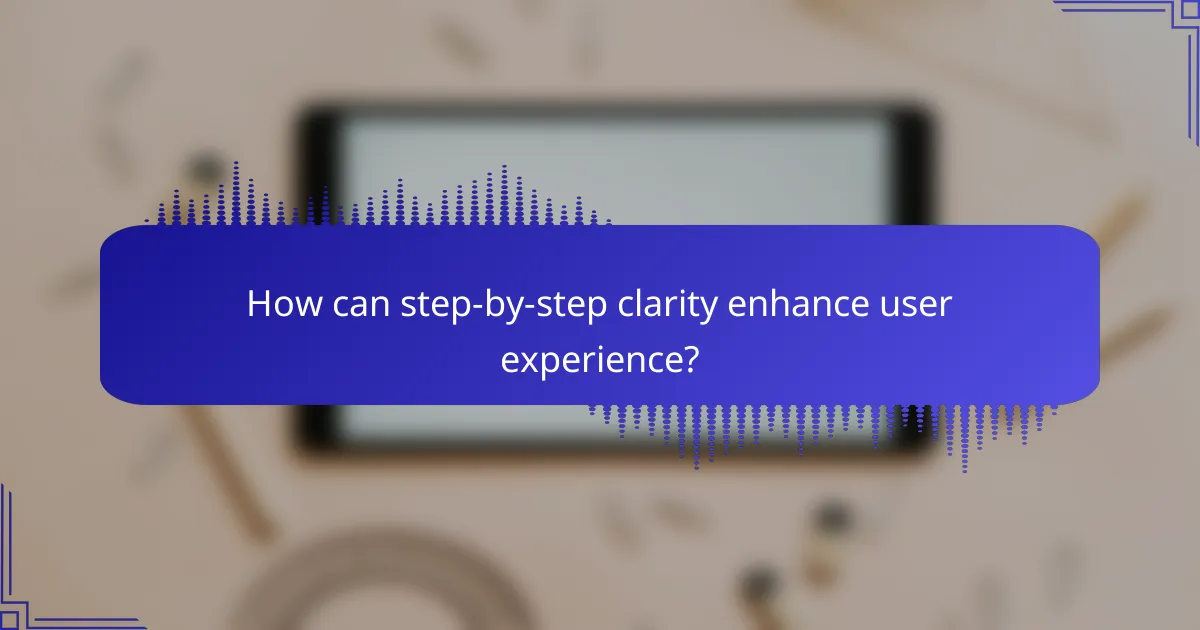 How can step-by-step clarity enhance user experience?